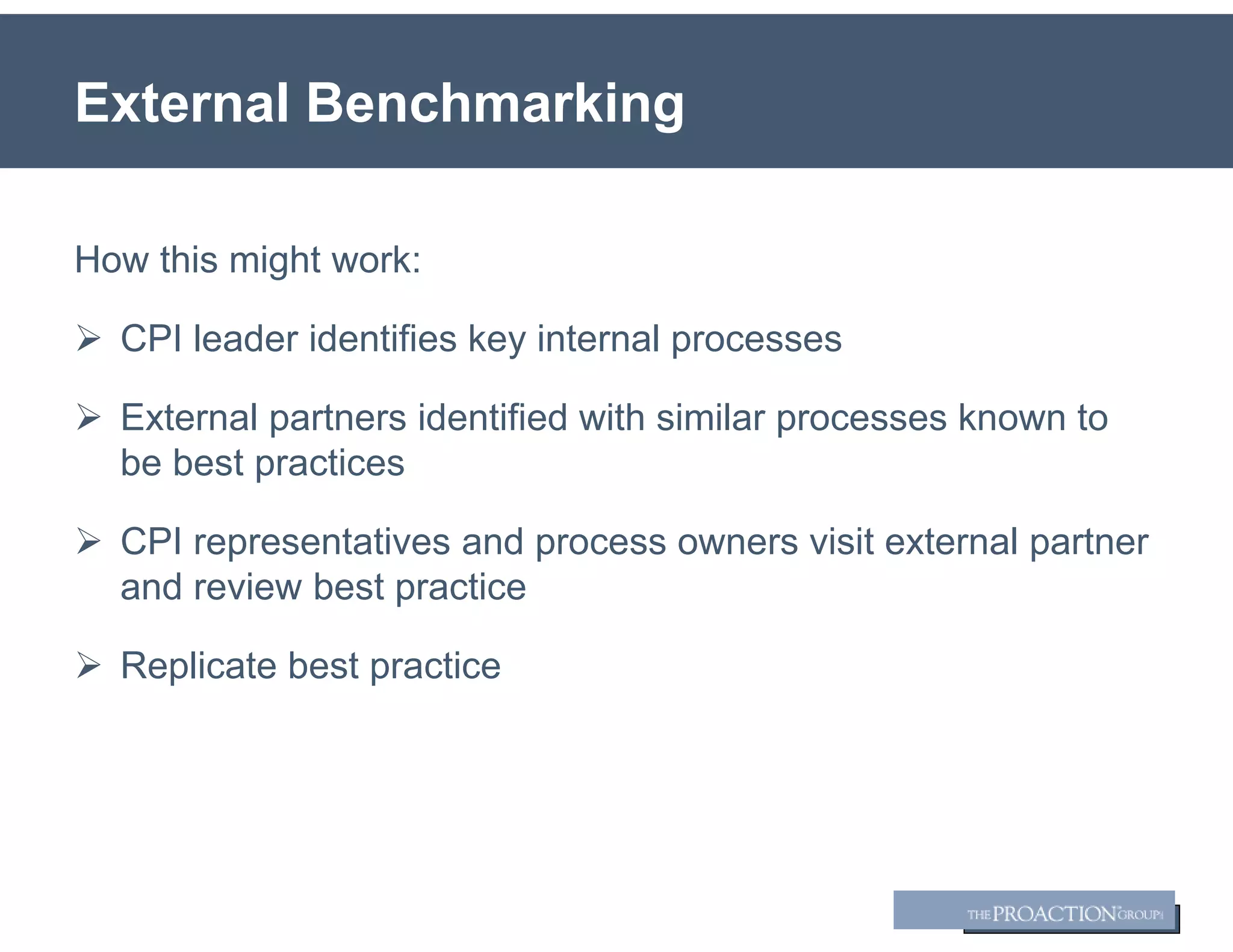 External Benchmarking

How this might work:

➢ CPI leader identifies key internal processes

➢ External partners identified with similar processes known to be best practices

➢ CPI representatives and process owners visit external partner and review best practice

➢ Replicate best practice

THE PROACTION GROUP